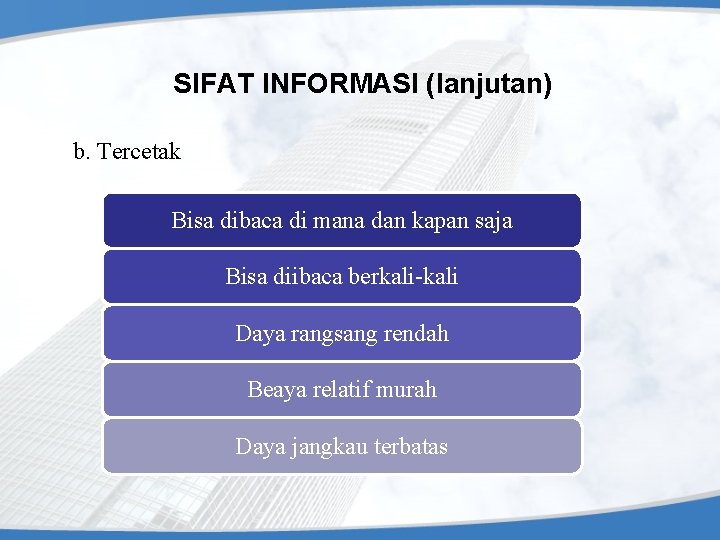 SIFAT INFORMASI (lanjutan)

b. Tercetak

Bisa dibaca di mana dan kapan saja

Bisa diibaca berkali-kali

Daya rangsang rendah

Beaya relatif murah

Daya jangkau terbatas